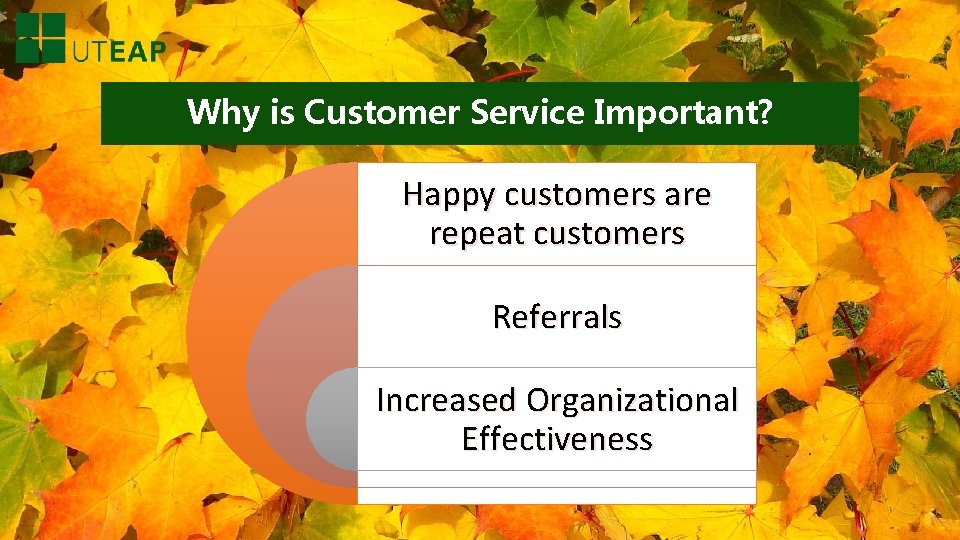 UTEAP

Why is Customer Service Important?

Happy customers are repeat customers

Referrals

Increased Organizational Effectiveness